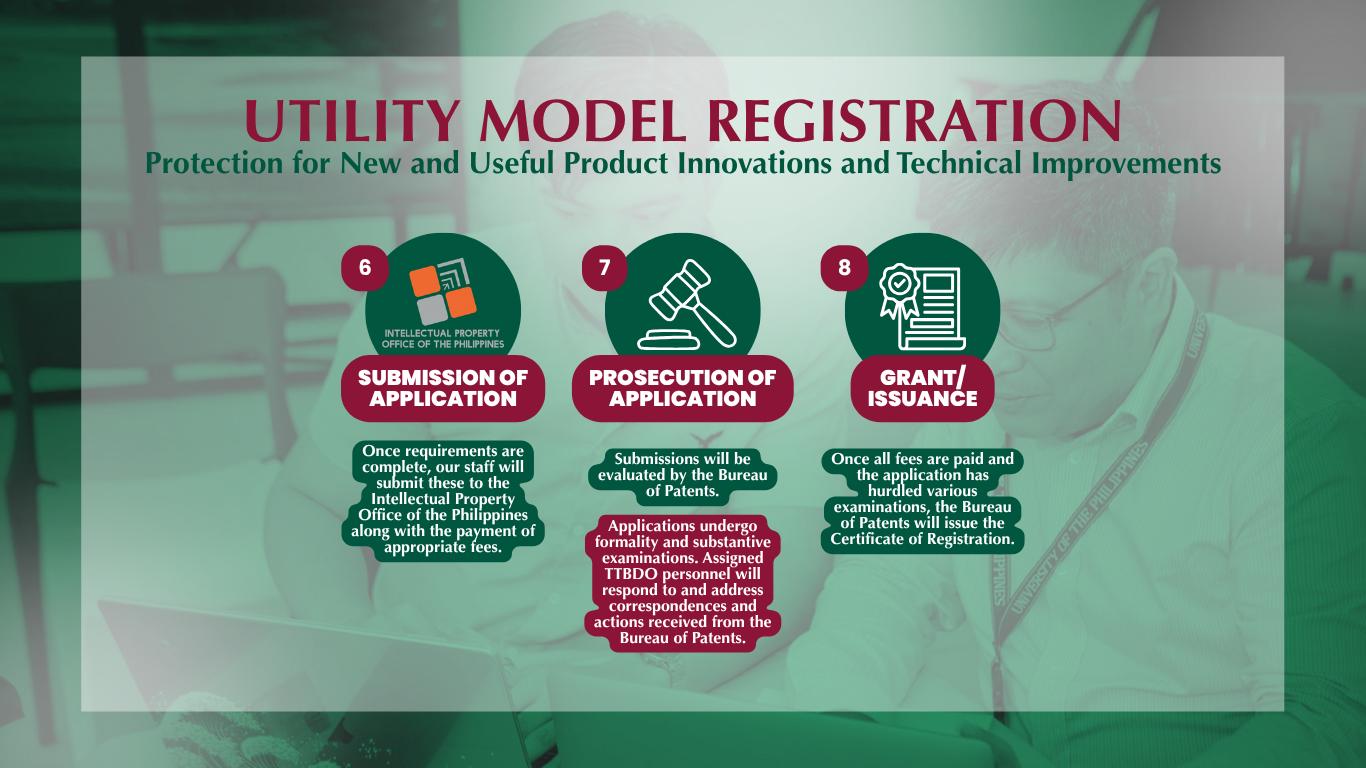 UTILITY MODEL REGISTRATION
Protection for New and Useful Product Innovations and Technical Improvements

6
INTELLECTUAL PROPERTY OFFICE OF THE PHILIPPINES
SUBMISSION OF APPLICATION
Once requirements are complete, our staff will submit these to the Intellectual Property Office of the Philippines along with the payment of appropriate fees.

7
PROSECUTION OF APPLICATION
Submissions will be evaluated by the Bureau of Patents.
Applications undergo formality and substantive examinations. Assigned TTBDO personnel will respond to and address correspondences and actions received from the Bureau of Patents.

8
GRANT/ ISSUANCE
Once all fees are paid and the application has hurdled various examinations, the Bureau of Patents will issue the Certificate of Registration.

UNIVERSITY OF THE PHILIPPINES